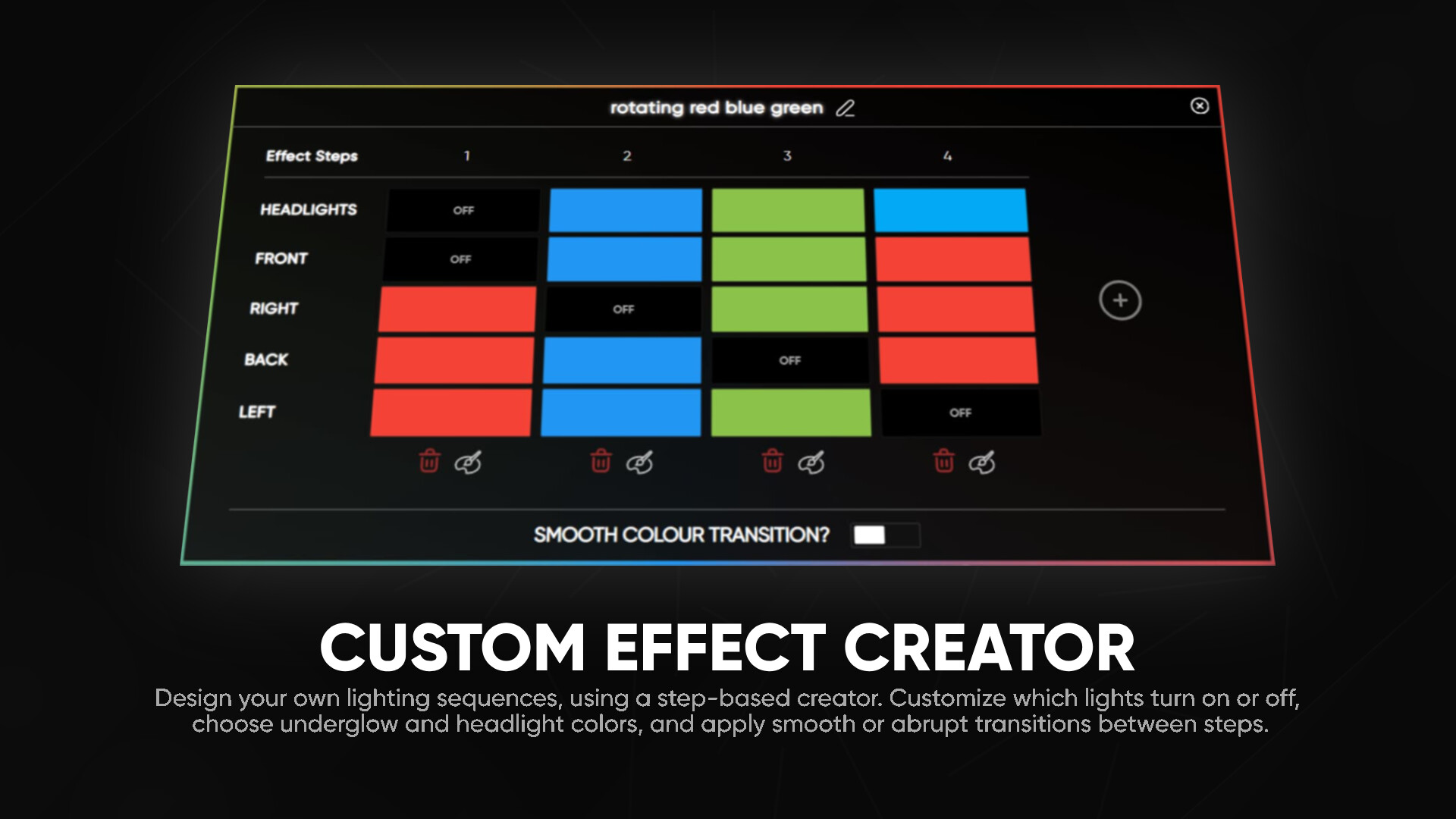 rotating red blue green

| Effect Steps | 1 | 2 | 3 | 4 |
|---|---|---|---|---|
| HEADLIGHTS | OFF | | | |
| FRONT | OFF | | | |
| RIGHT | | OFF | | |
| BACK | | | OFF | |
| LEFT | | | | OFF |

SMOOTH COLOUR TRANSITION?

CUSTOM EFFECT CREATOR

Design your own lighting sequences, using a step-based creator. Customize which lights turn on or off, choose underglow and headlight colors, and apply smooth or abrupt transitions between steps.